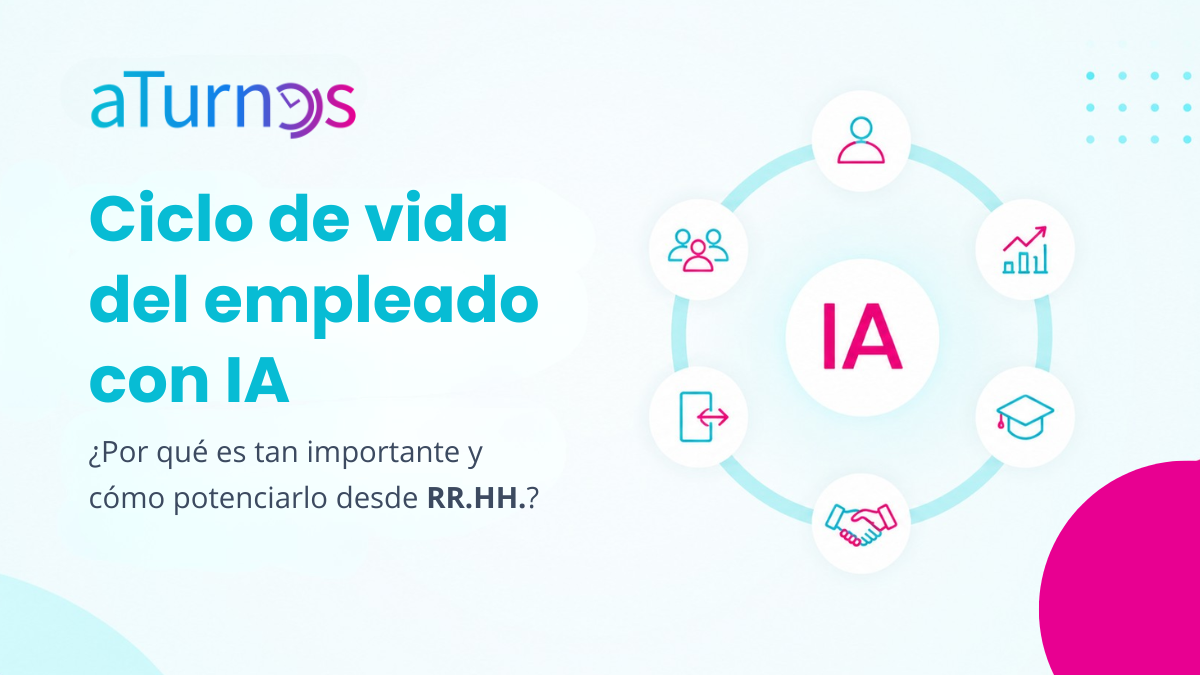 aTurnos

Ciclo de vida del empleado con IA

¿Por qué es tan importante y cómo potenciarlo desde RR.HH.?

IA